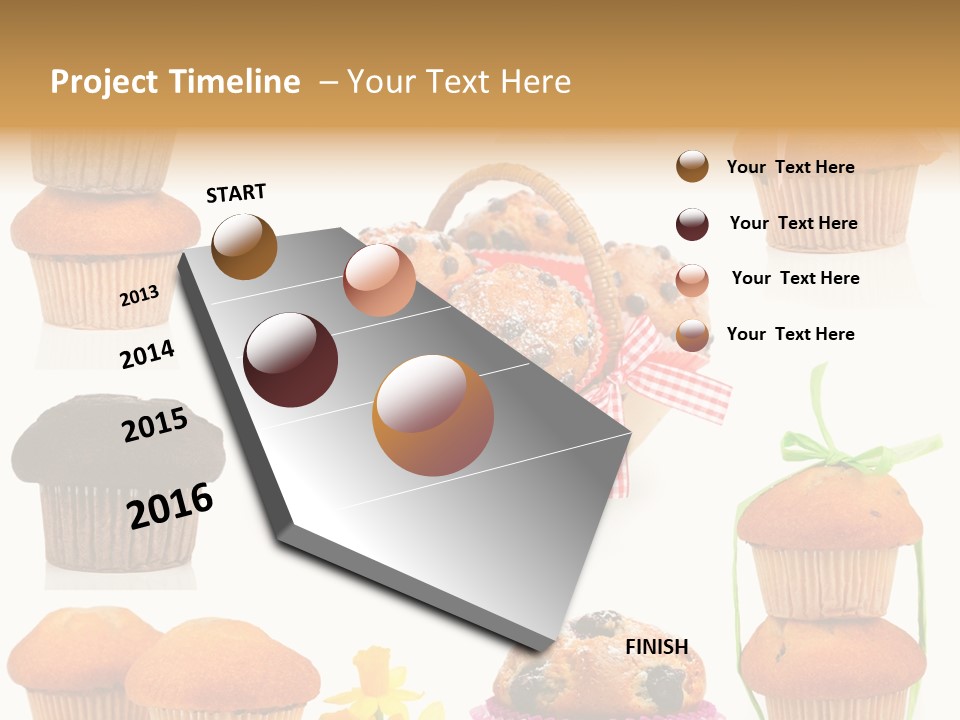 Project Timeline – Your Text Here

START

2013

2014

2015

2016

FINISH

Your Text Here

Your Text Here

Your Text Here

Your Text Here